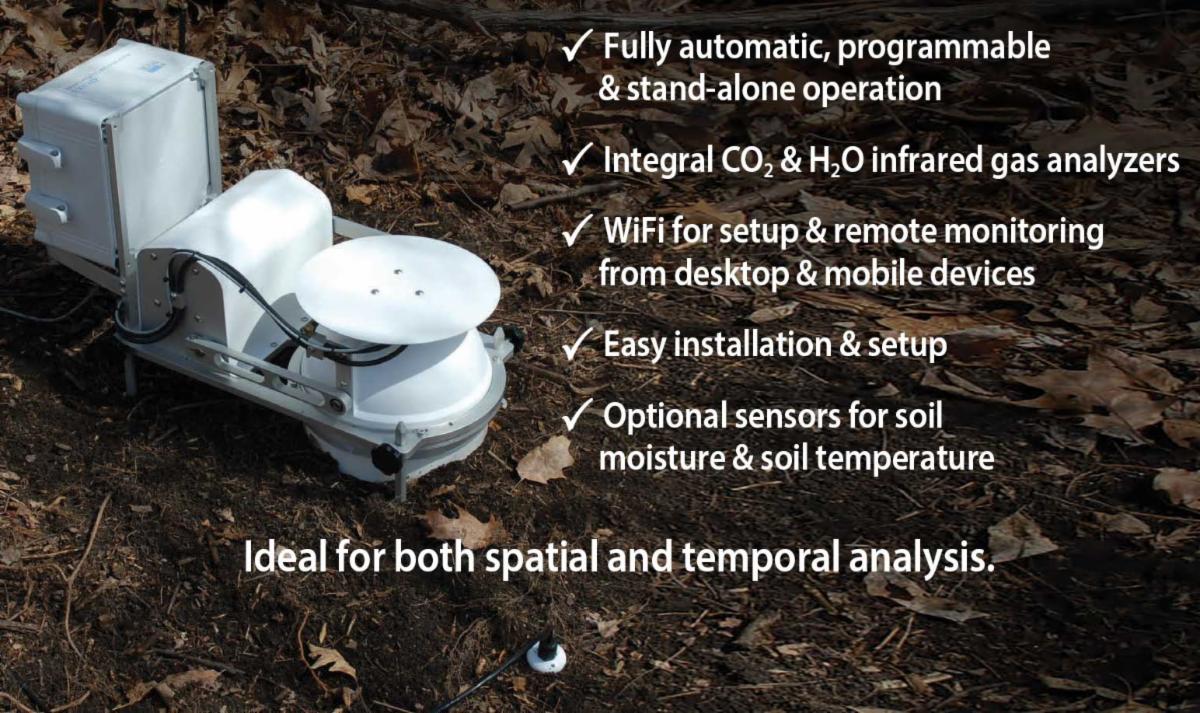 ✓ Fully automatic, programmable & stand-alone operation

✓ Integral $CO_2$ & $H_2O$ infrared gas analyzers

✓ WiFi for setup & remote monitoring from desktop & mobile devices

✓ Easy installation & setup

✓ Optional sensors for soil moisture & soil temperature

Ideal for both spatial and temporal analysis.